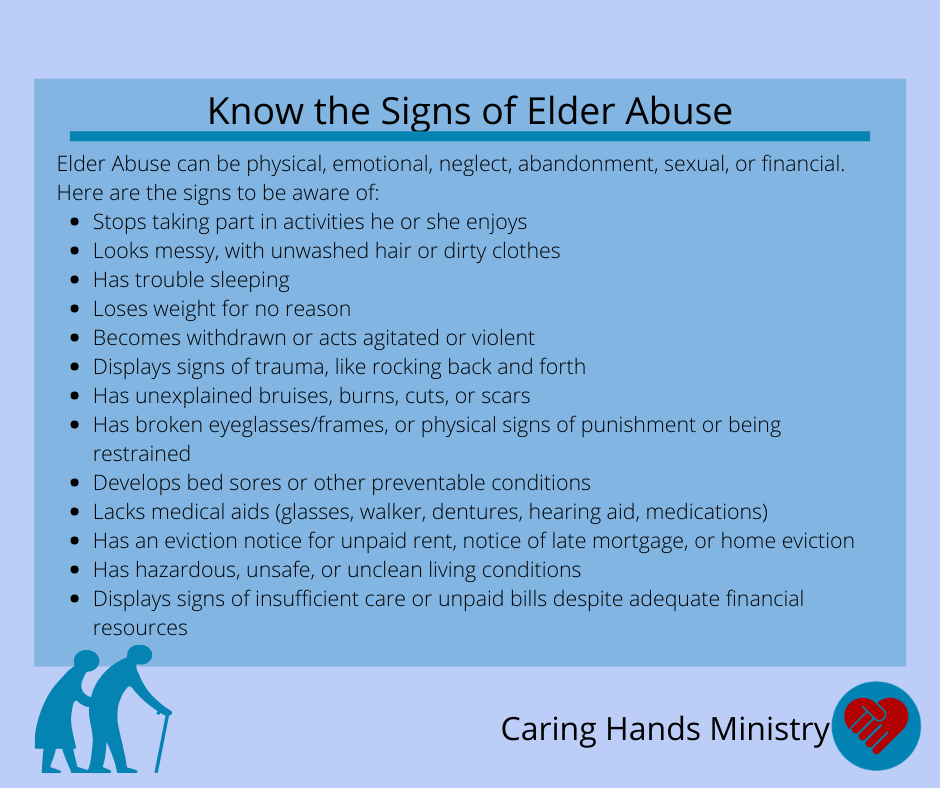 Know the Signs of Elder Abuse

Elder Abuse can be physical, emotional, neglect, abandonment, sexual, or financial. Here are the signs to be aware of:

- Stops taking part in activities he or she enjoys
- Looks messy, with unwashed hair or dirty clothes
- Has trouble sleeping
- Loses weight for no reason
- Becomes withdrawn or acts agitated or violent
- Displays signs of trauma, like rocking back and forth
- Has unexplained bruises, burns, cuts, or scars
- Has broken eyeglasses/frames, or physical signs of punishment or being restrained
- Develops bed sores or other preventable conditions
- Lacks medical aids (glasses, walker, dentures, hearing aid, medications)
- Has an eviction notice for unpaid rent, notice of late mortgage, or home eviction
- Has hazardous, unsafe, or unclean living conditions
- Displays signs of insufficient care or unpaid bills despite adequate financial resources

Caring Hands Ministry